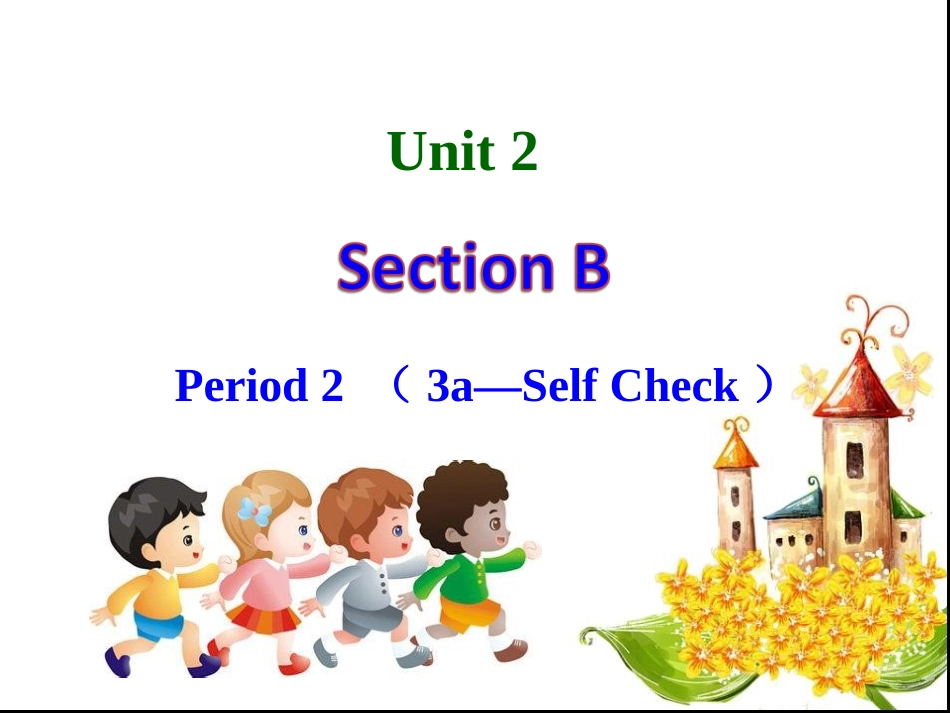 Unit 2

Section B

Period 2 （ 3a—Self Check ）